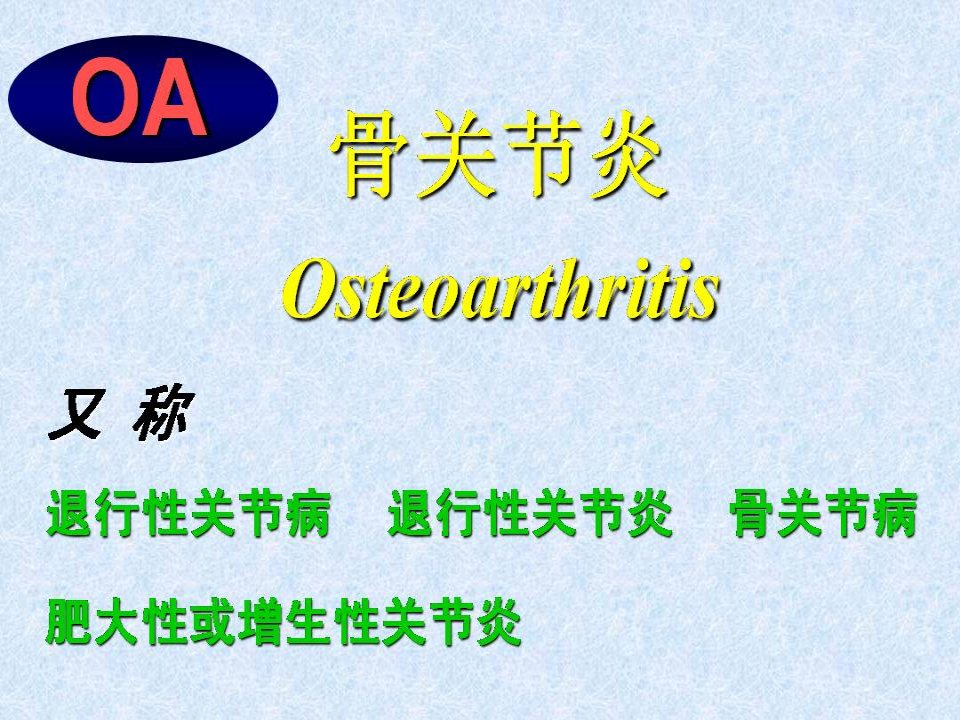 OA

骨关节炎

Osteoarthritis

又 称

退行性关节病 退行性关节炎 骨关节病

肥大性或增生性关节炎